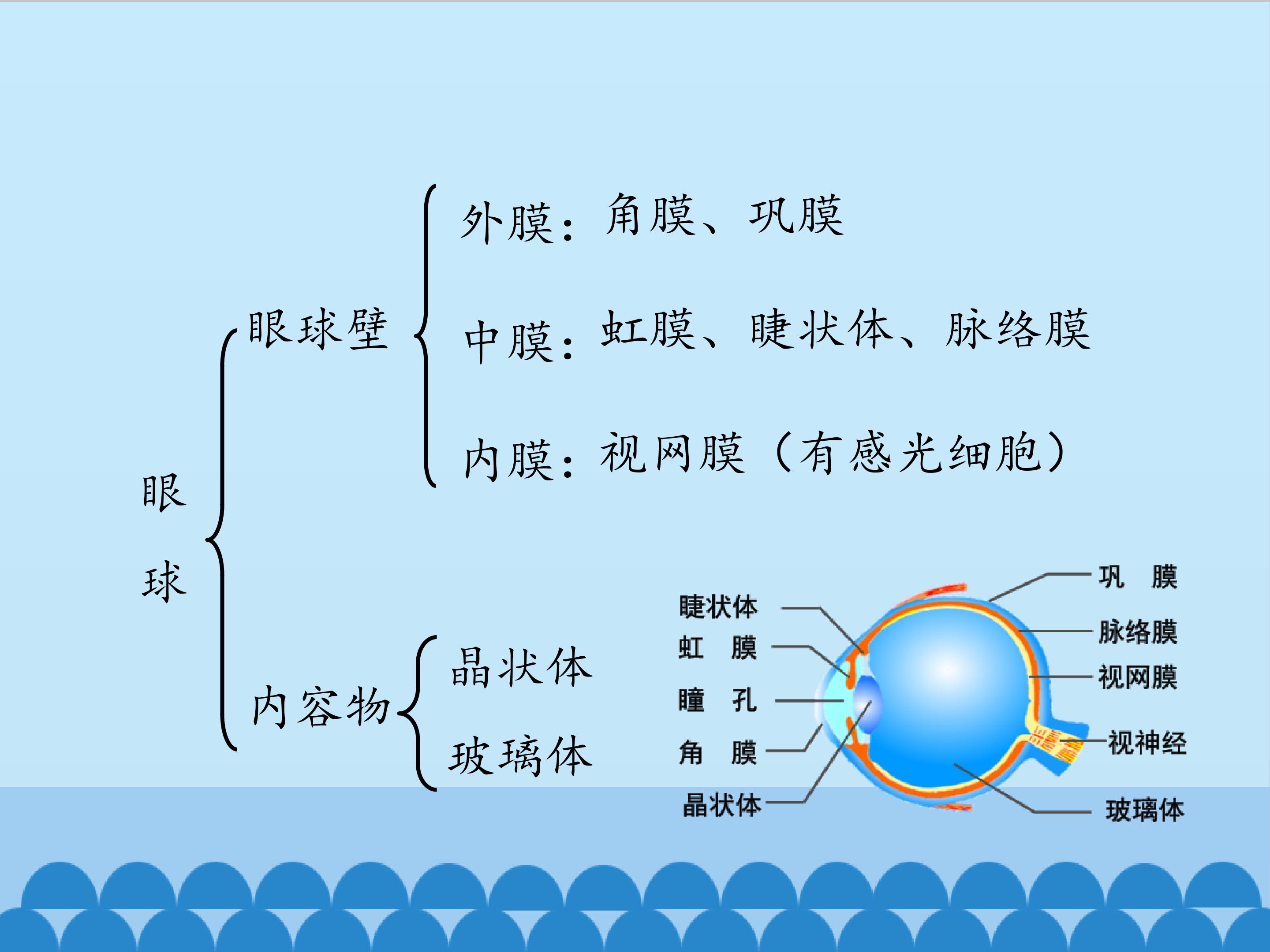 眼球

眼球壁

外膜：角膜、巩膜

中膜：虹膜、睫状体、脉络膜

内膜：视网膜（有感光细胞）

内容物

晶状体

玻璃体

睫状体

虹 膜

瞳 孔

角 膜

晶状体

巩 膜

脉络膜

视网膜

视神经

玻璃体